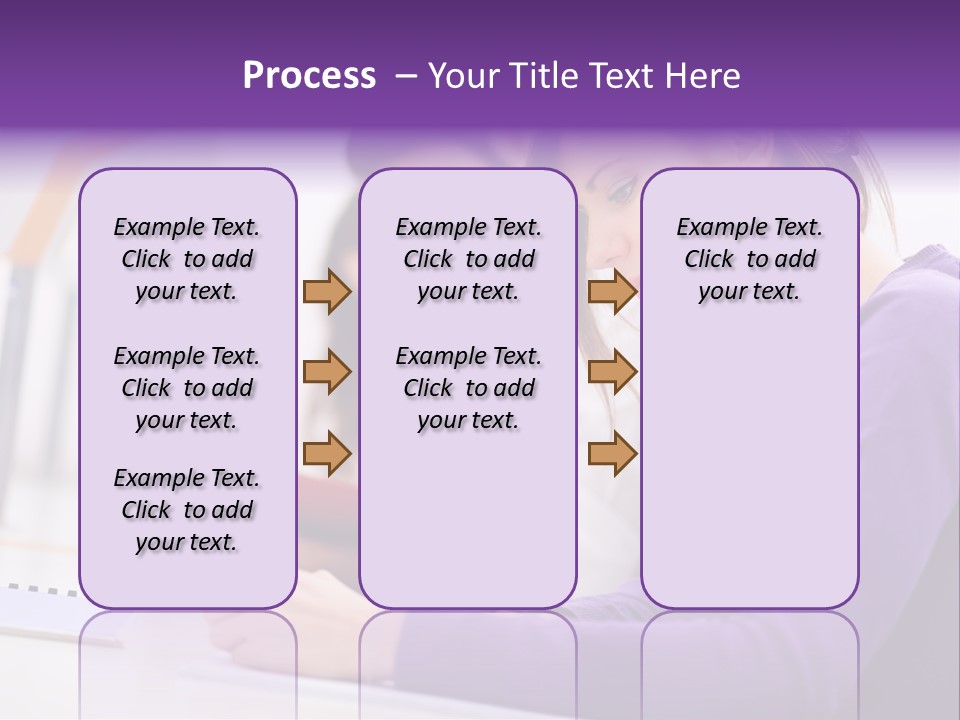 Process – Your Title Text Here

Example Text. Click to add your text.

Example Text. Click to add your text.

Example Text. Click to add your text.

Example Text. Click to add your text.

Example Text. Click to add your text.

Example Text. Click to add your text.